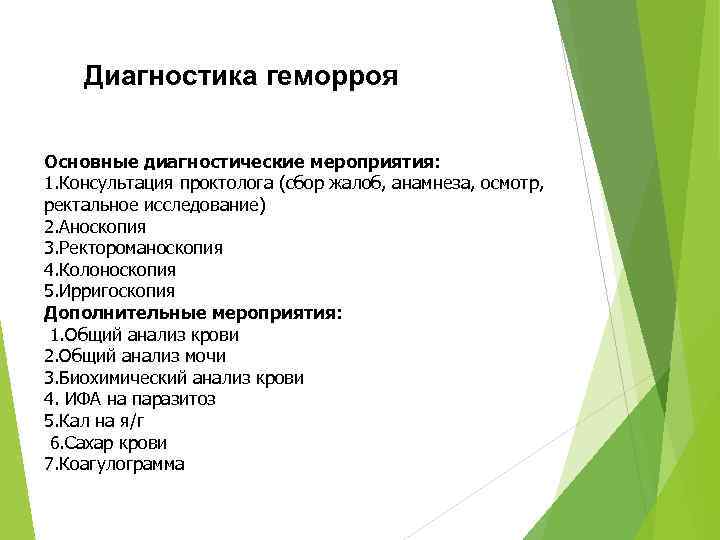 Диагностика геморроя

Основные диагностические мероприятия:
1.Консультация проктолога (сбор жалоб, анамнеза, осмотр, ректальное исследование)
2.Аноскопия
3.Ректороманоскопия
4.Колоноскопия
5.Ирригоскопия
Дополнительные мероприятия:
1.Общий анализ крови
2.Общий анализ мочи
3.Биохимический анализ крови
4. ИФА на паразитоз
5.Кал на я/г
6.Сахар крови
7.Коагулограмма